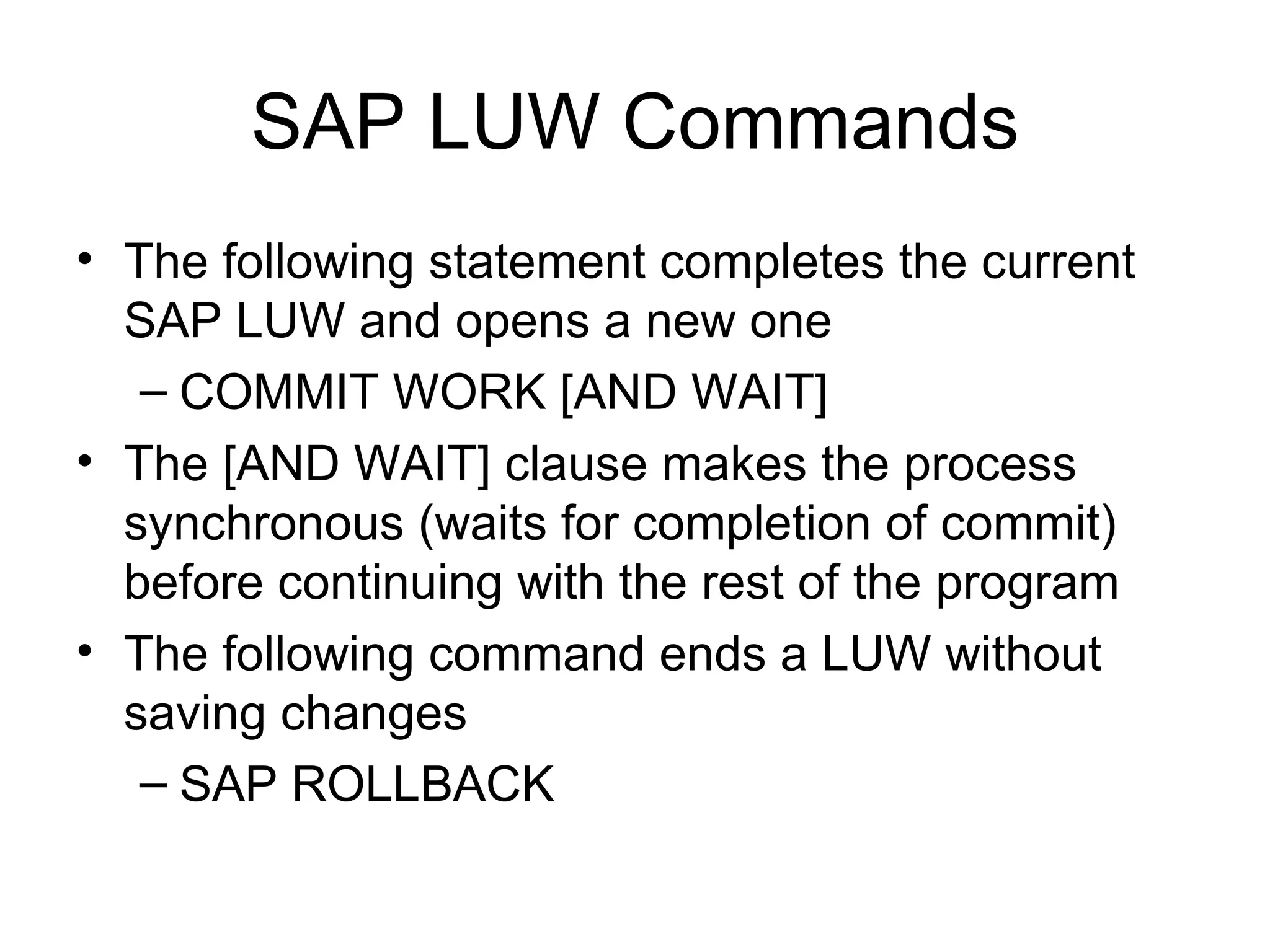 SAP LUW Commands

• The following statement completes the current SAP LUW and opens a new one
– COMMIT WORK [AND WAIT]

• The [AND WAIT] clause makes the process synchronous (waits for completion of commit) before continuing with the rest of the program

• The following command ends a LUW without saving changes
– SAP ROLLBACK